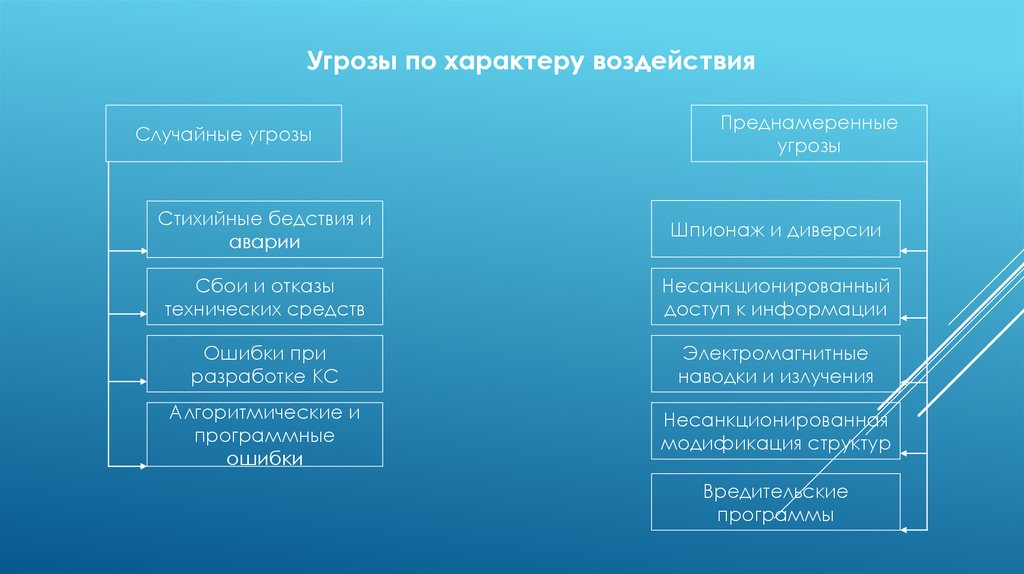 Угрозы по характеру воздействия

Случайные угрозы

Стихийные бедствия и аварии

Сбои и отказы технических средств

Ошибки при разработке КС

Алгоритмические и программные ошибки

Преднамеренные угрозы

Шпионаж и диверсии

Несанкционированный доступ к информации

Электромагнитные наводки и излучения

Несанкционированная модификация структур

Вредительские программы